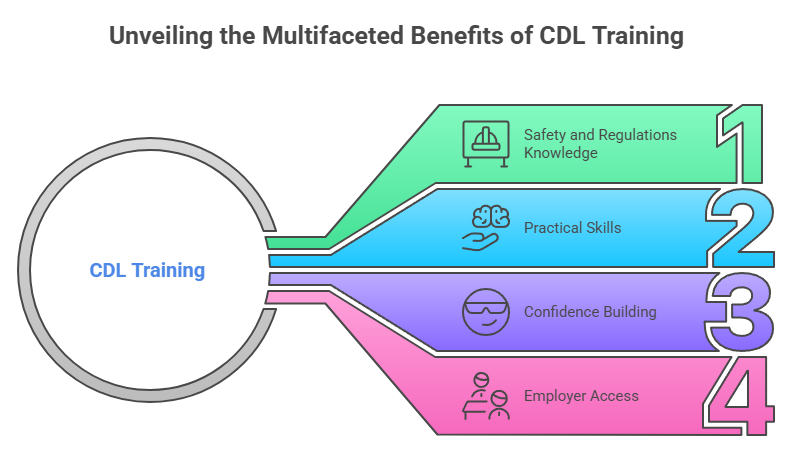 Unveiling the Multifaceted Benefits of CDL Training

CDL Training

Safety and Regulations Knowledge

1

Practical Skills

2

Confidence Building

3

Employer Access

4